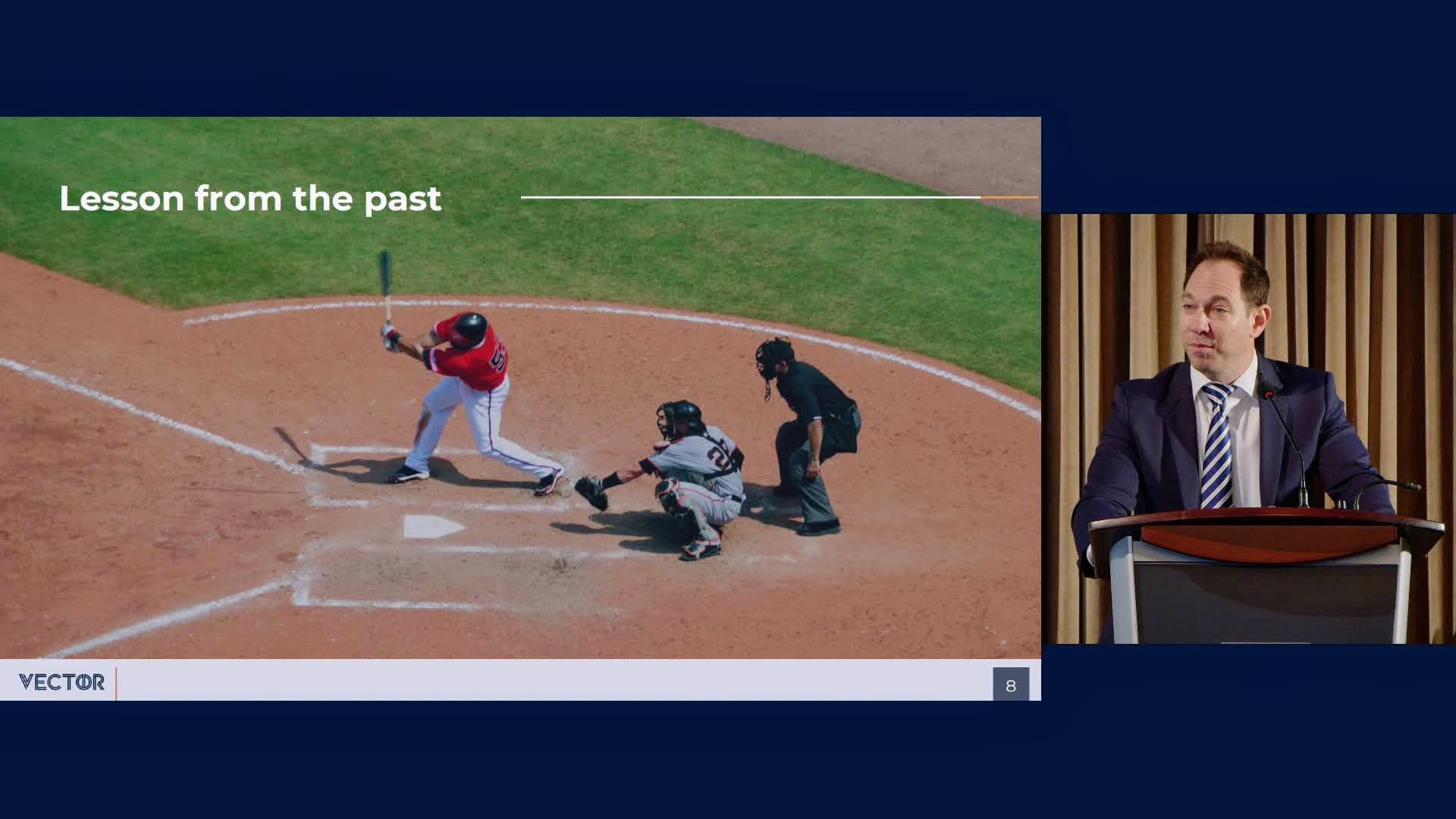 Lesson from the past

VECTOR

8